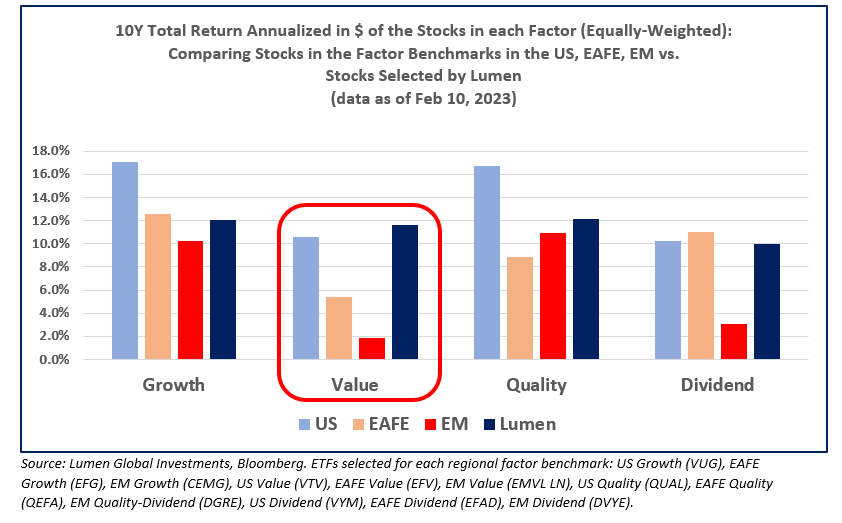 10Y Total Return Annualized in $ of the Stocks in each Factor (Equally-Weighted): Comparing Stocks in the Factor Benchmarks in the US, EAFE, EM vs. Stocks Selected by Lumen (data as of Feb 10, 2023)

18.0%
16.0%
14.0%
12.0%
10.0%
8.0%
6.0%
4.0%
2.0%
0.0%

Growth
Value
Quality
Dividend

US EAFE EM Lumen

Source: Lumen Global Investments, Bloomberg. ETFs selected for each regional factor benchmark: US Growth (VUG), EAFE Growth (EFG), EM Growth (CEMG), US Value (VTV), EAFE Value (EFV), EM Value (EMVL LN), US Quality (QUAL), EAFE Quality (QEFA), EM Quality-Dividend (DGRE), US Dividend (VYM), EAFE Dividend (EFAD), EM Dividend (DVYE).